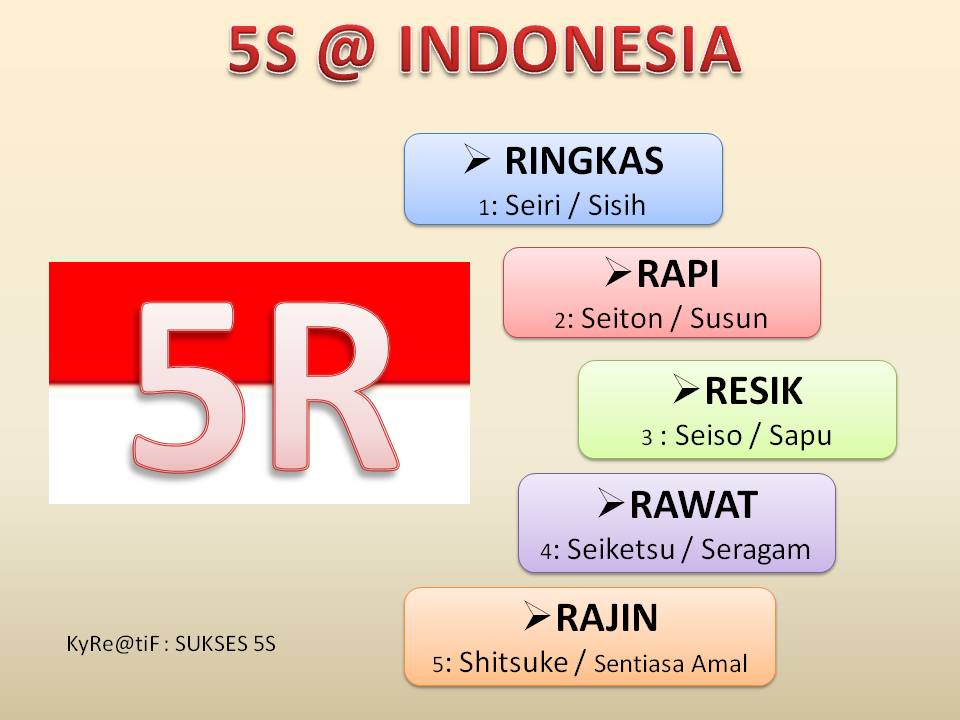 5S @ INDONESIA

5R

➢ RINGKAS
1: Seiri / Sisih

➢RAPI
2: Seiton / Susun

➢RESIK
3 : Seiso / Sapu

➢RAWAT
4: Seiketsu / Seragam

➢RAJIN
5: Shitsuke / Sentiasa Amal

KyRe@tiF : SUKSES 5S